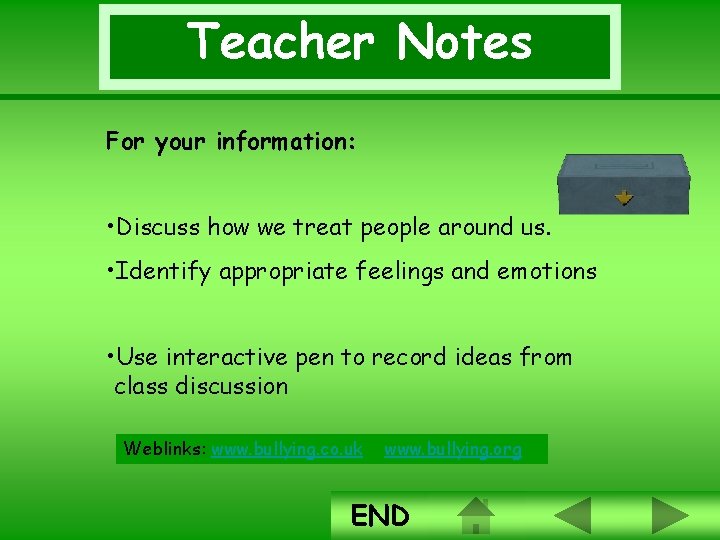 Teacher Notes

For your information:

• Discuss how we treat people around us.

• Identify appropriate feelings and emotions

• Use interactive pen to record ideas from class discussion

Weblinks: www.bullying.co.uk www.bullying.org

END